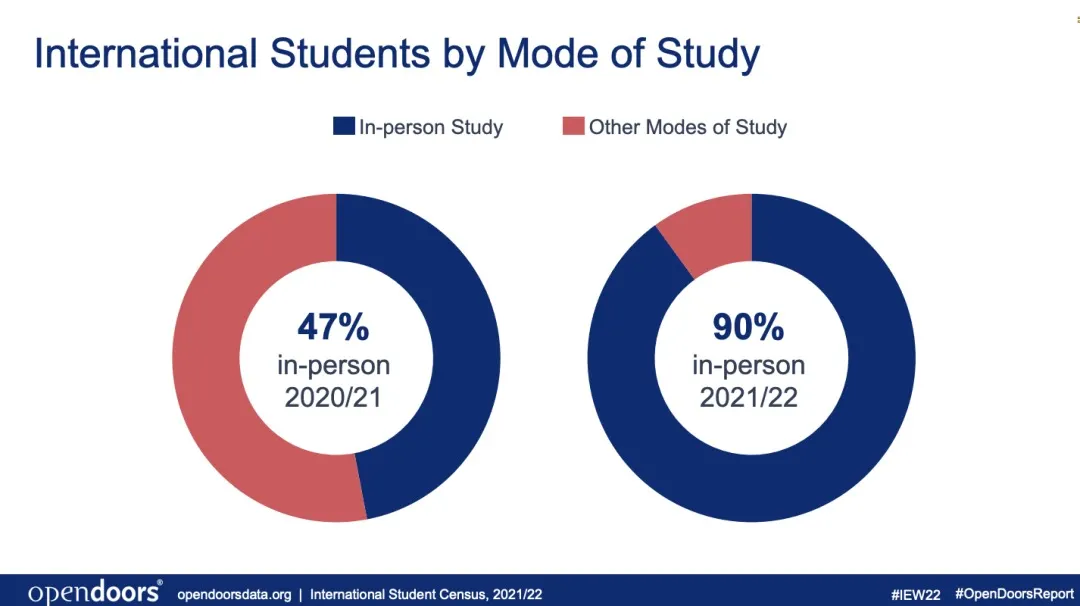 International Students by Mode of Study

In-person Study
Other Modes of Study

47%
in-person
2020/21

90%
in-person
2021/22

opendoors®
opendoorsdata.org | International Student Census, 2021/22
#IEW22 #OpenDoorsReport